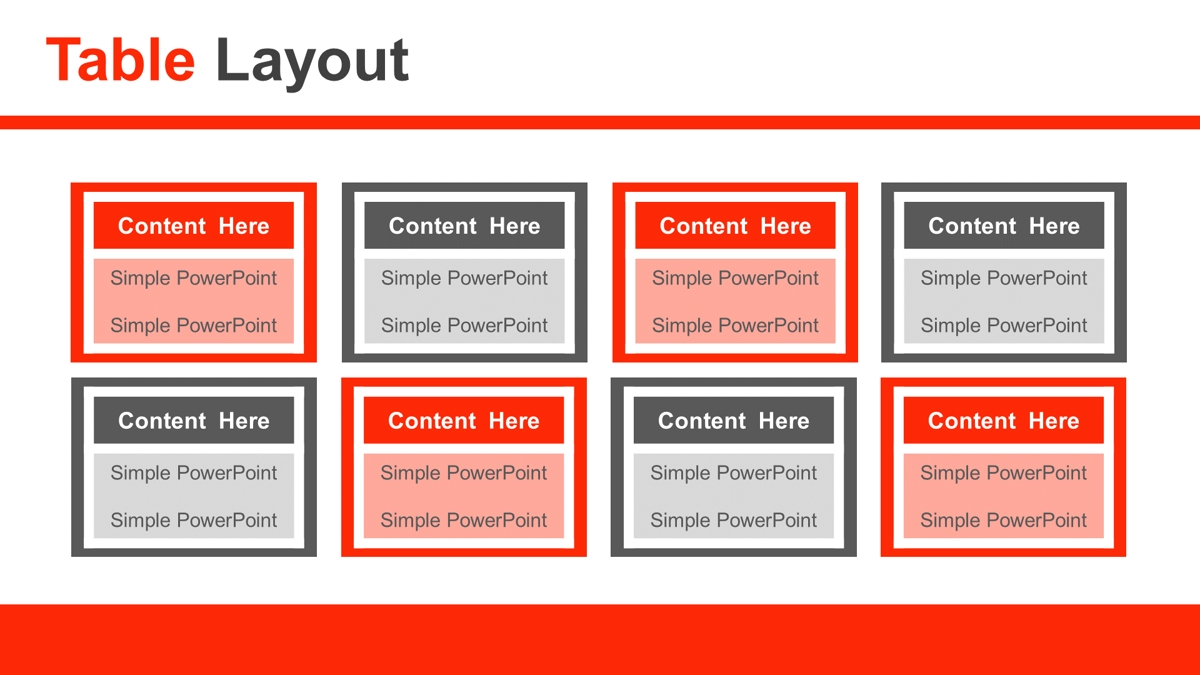 Table Layout

Content Here
Simple PowerPoint
Simple PowerPoint

Content Here
Simple PowerPoint
Simple PowerPoint

Content Here
Simple PowerPoint
Simple PowerPoint

Content Here
Simple PowerPoint
Simple PowerPoint

Content Here
Simple PowerPoint
Simple PowerPoint

Content Here
Simple PowerPoint
Simple PowerPoint

Content Here
Simple PowerPoint
Simple PowerPoint

Content Here
Simple PowerPoint
Simple PowerPoint